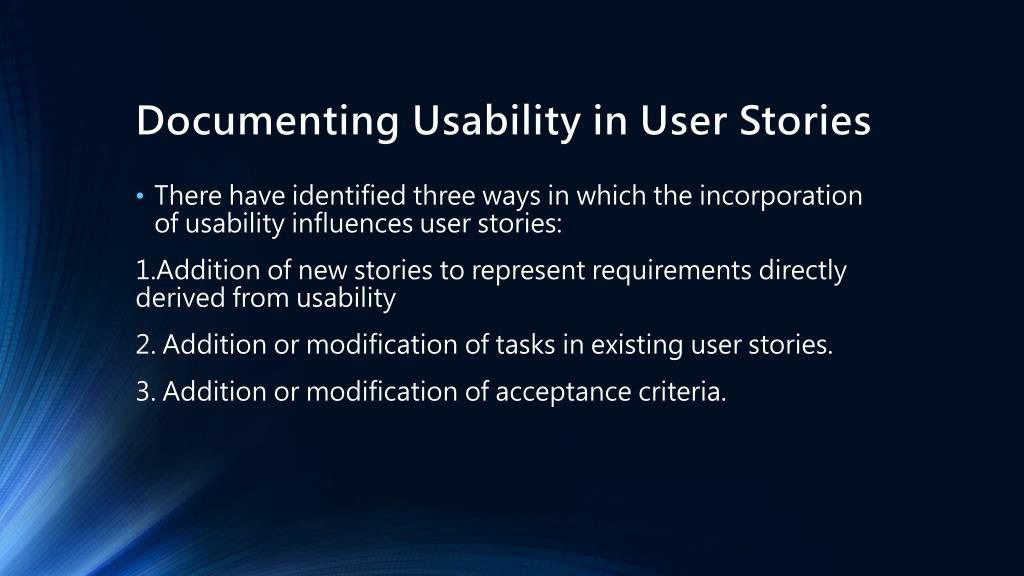 Documenting Usability in User Stories

• There have identified three ways in which the incorporation of usability influences user stories:

1.Addition of new stories to represent requirements directly derived from usability

2. Addition or modification of tasks in existing user stories.

3. Addition or modification of acceptance criteria.